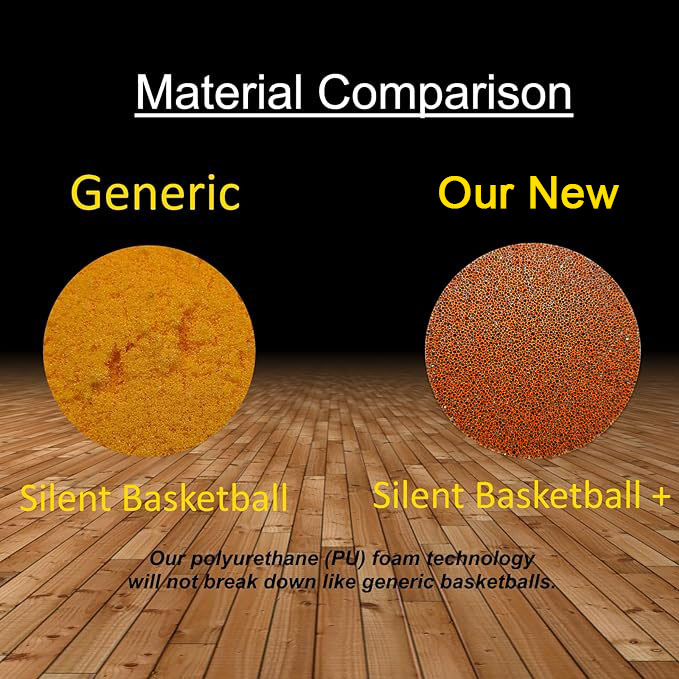 Material Comparison

Generic

Our New

Silent Basketball

Silent Basketball +

Our polyurethane (PU) foam technology will not break down like generic basketballs.